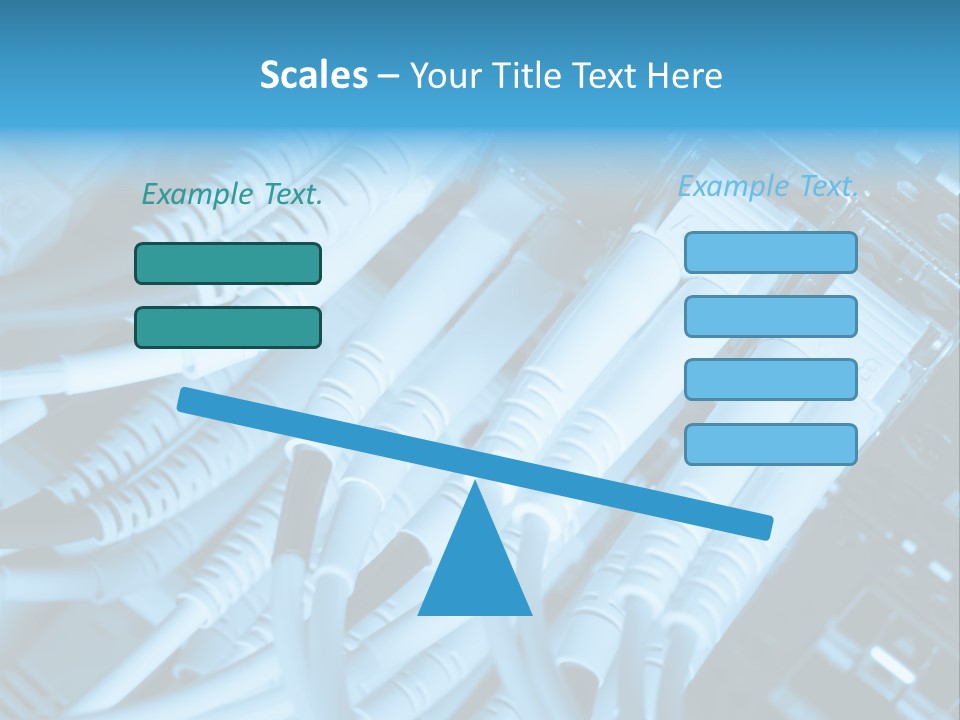 Scales – Your Title Text Here

Example Text.

Example Text.